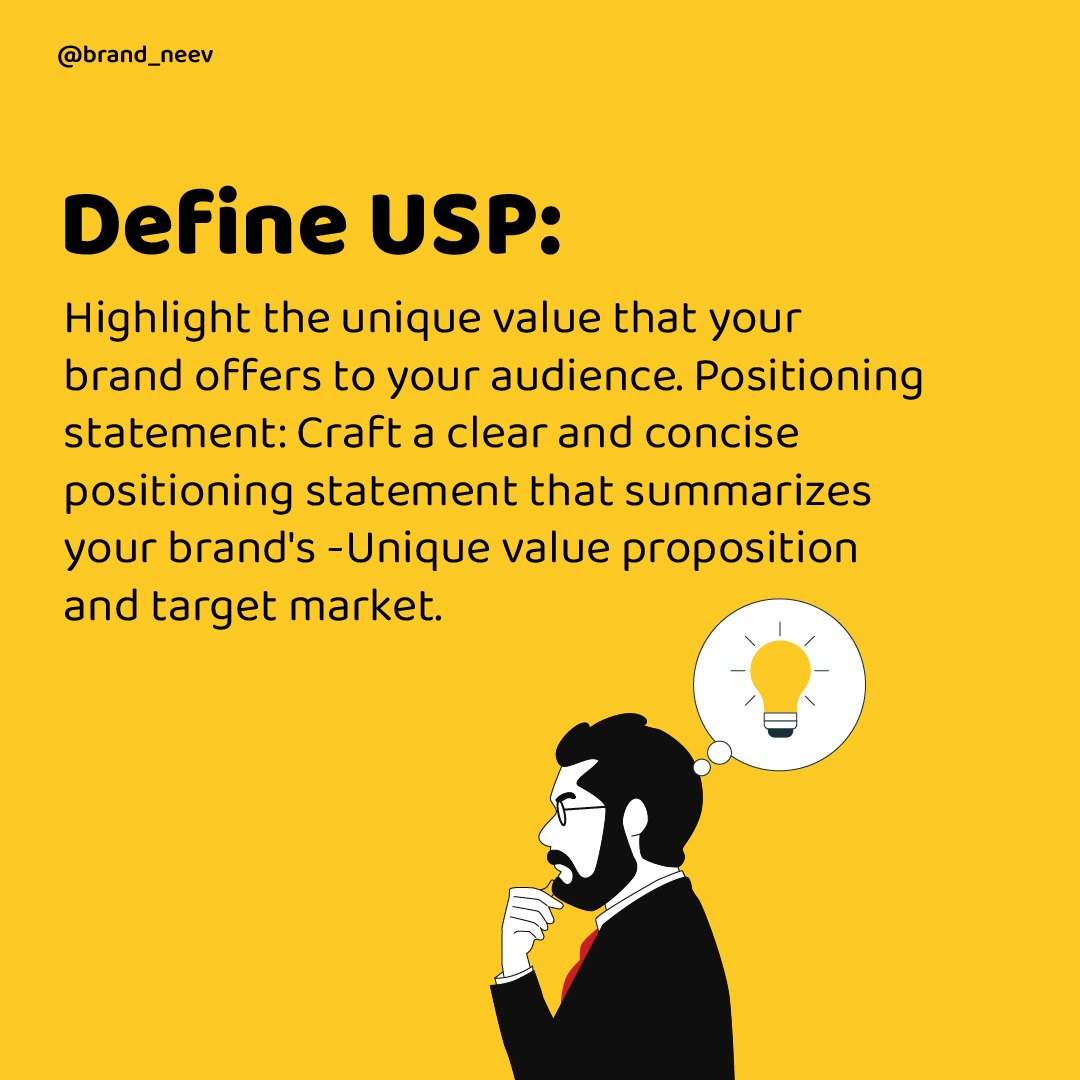 @brand_neev

Define USP:

Highlight the unique value that your brand offers to your audience. Positioning statement: Craft a clear and concise positioning statement that summarizes your brand's -Unique value proposition and target market.